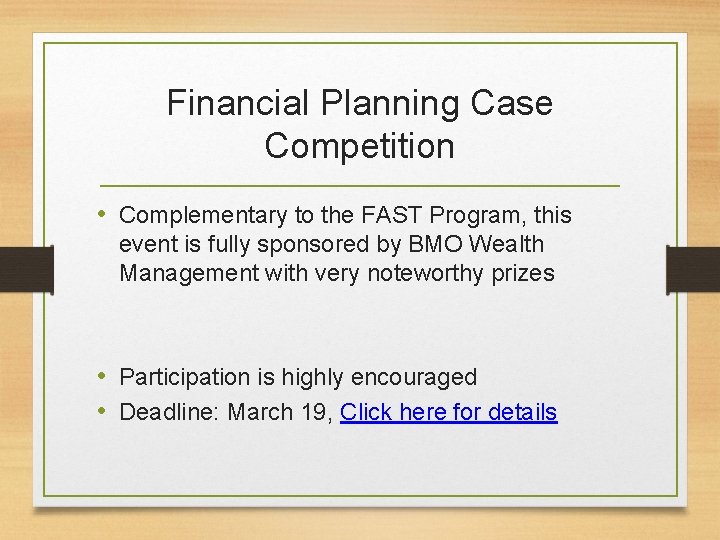 Financial Planning Case Competition

• Complementary to the FAST Program, this event is fully sponsored by BMO Wealth Management with very noteworthy prizes

• Participation is highly encouraged
• Deadline: March 19, Click here for details